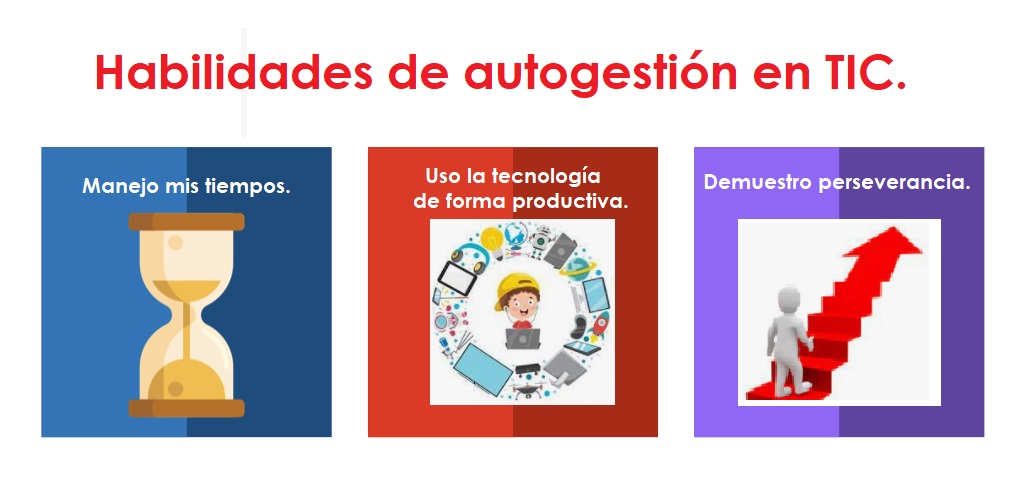 Habilidades de autogestión en TIC.

Manejo mis tiempos.

Uso la tecnología de forma productiva.

Demuestro perseverancia.